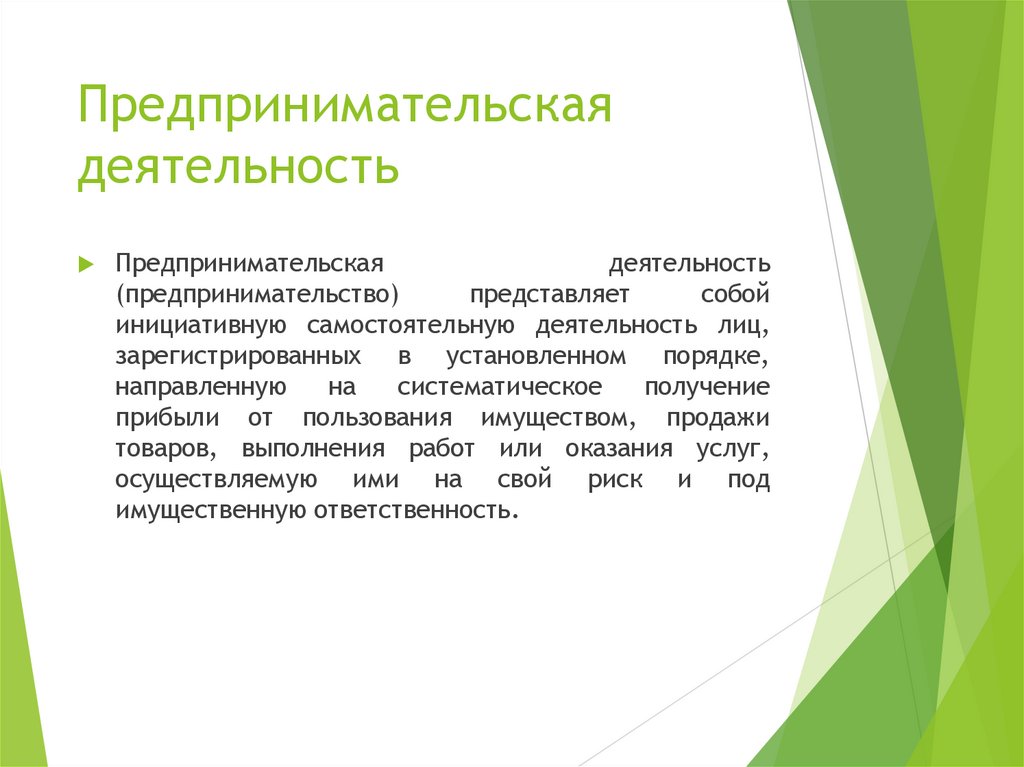 Предпринимательская деятельность

Предпринимательская деятельность (предпринимательство) представляет собой инициативную самостоятельную деятельность лиц, зарегистрированных в установленном порядке, направленную на систематическое получение прибыли от пользования имуществом, продажи товаров, выполнения работ или оказания услуг, осуществляемую ими на свой риск и под имущественную ответственность.